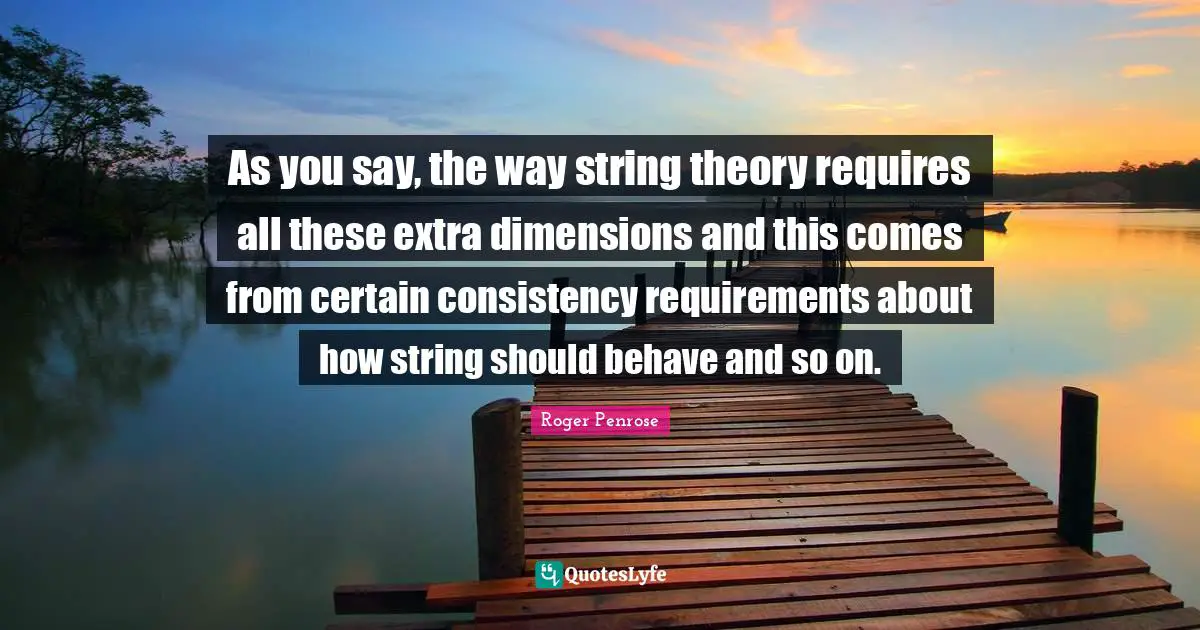 As you say, the way string theory requires all these extra dimensions and this comes from certain consistency requirements about how string should behave and so on.

Roger Penrose

QuotesLyfe